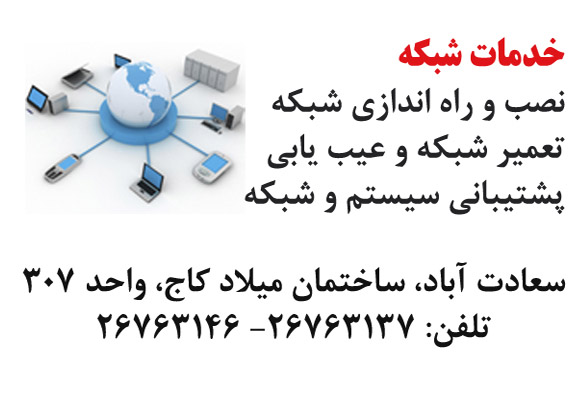 خدمات شبکه
نصب و راه اندازی شبکه
تعمیر شبکه و عیب یابی
پشتیبانی سیستم و شبکه

سعادت آباد، ساختمان میلاد کاج، واحد ۳۰۷
تلفن: ۲۶۷۶۳۱۳۷ -۲۶۷۶۳۱۴۶